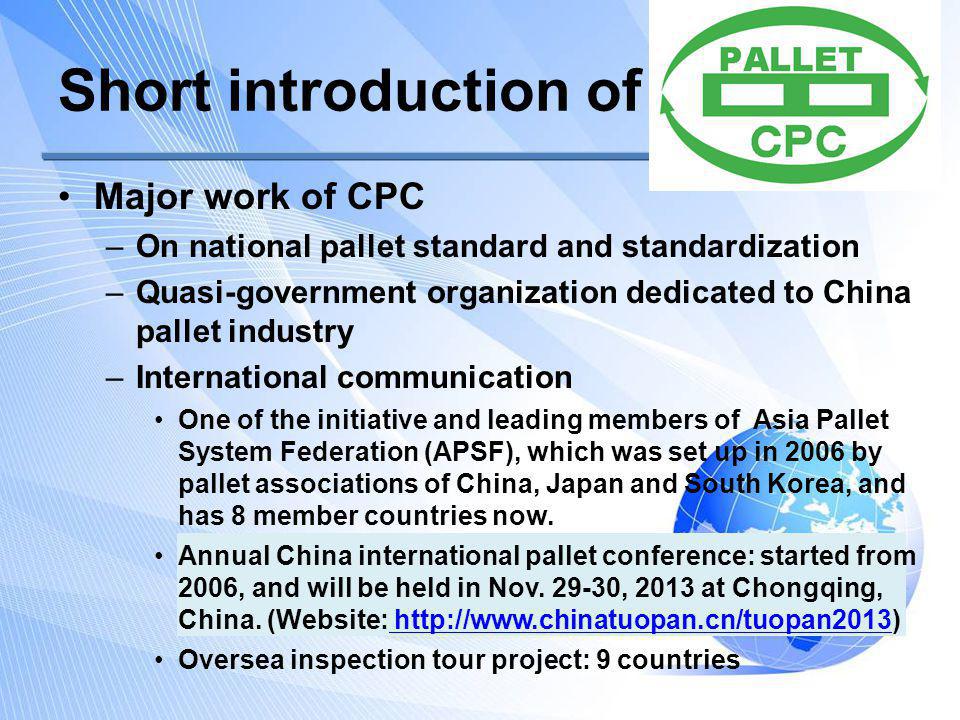 Short introduction of

PALLET
CPC

• Major work of CPC
– On national pallet standard and standardization
– Quasi-government organization dedicated to China pallet industry
– International communication
• One of the initiative and leading members of Asia Pallet System Federation (APSF), which was set up in 2006 by pallet associations of China, Japan and South Korea, and has 8 member countries now.
• Annual China international pallet conference: started from 2006, and will be held in Nov. 29-30, 2013 at Chongqing, China. (Website: http://www.chinatuopan.cn/tuopan2013)
• Oversea inspection tour project: 9 countries